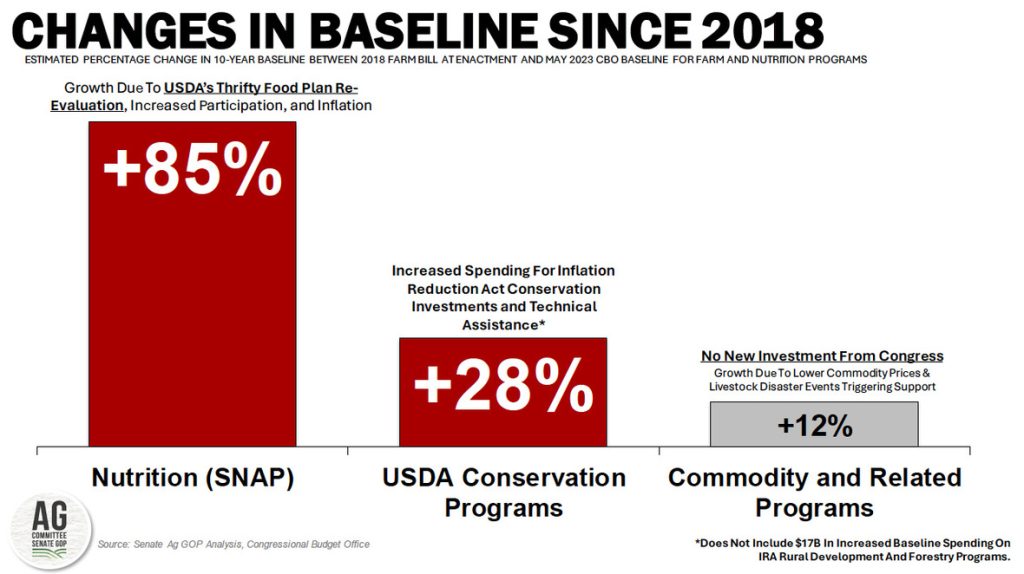 CHANGES IN BASELINE SINCE 2018

ESTIMATED PERCENTAGE CHANGE IN 10-YEAR BASELINE BETWEEN 2018 FARM BILL AT ENACTMENT AND MAY 2023 CBO BASELINE FOR FARM AND NUTRITION PROGRAMS

Growth Due To USDA's Thrifty Food Plan Re-Evaluation, Increased Participation, and Inflation

+85%

Increased Spending For Inflation Reduction Act Conservation Investments and Technical Assistance*

+28%

No New Investment From Congress

Growth Due To Lower Commodity Prices & Livestock Disaster Events Triggering Support

+12%

Nutrition (SNAP)

USDA Conservation Programs

Commodity and Related Programs

AG COMMITTEE SENATE GOP

Source: Senate Ag GOP Analysis, Congressional Budget Office

*Does Not Include $17B In Increased Baseline Spending On IRA Rural Development And Forestry Programs.